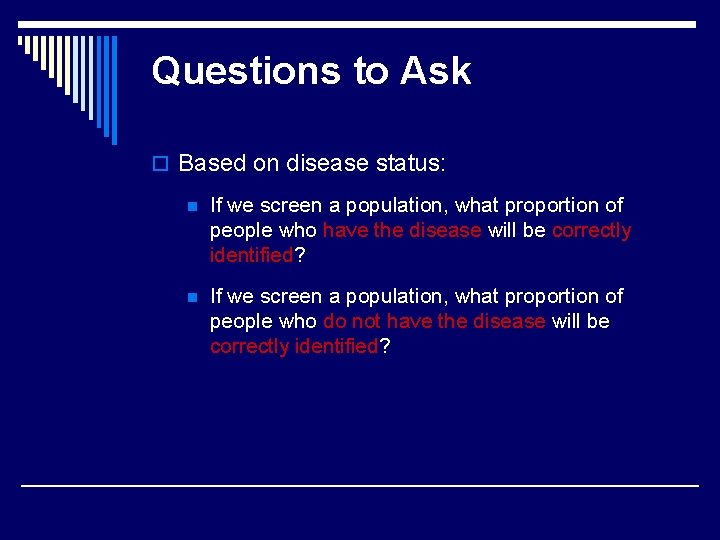 Questions to Ask

Based on disease status:

If we screen a population, what proportion of people who have the disease will be correctly identified?

If we screen a population, what proportion of people who do not have the disease will be correctly identified?